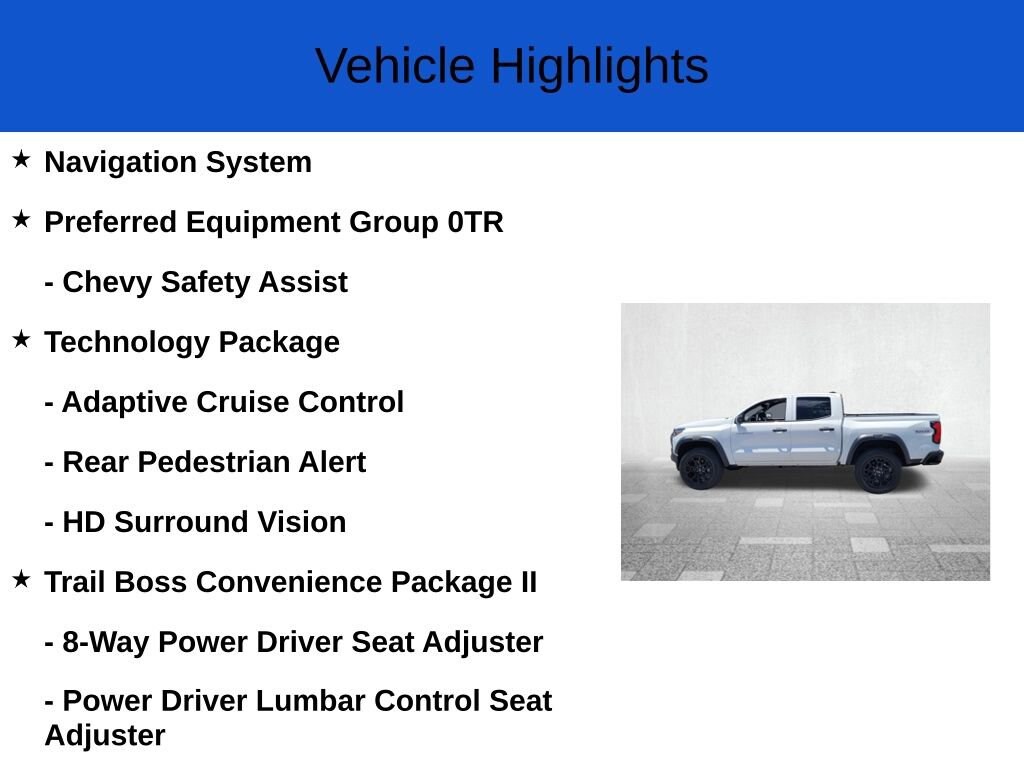 Vehicle Highlights

★ Navigation System

★ Preferred Equipment Group 0TR

- Chevy Safety Assist

★ Technology Package

- Adaptive Cruise Control

- Rear Pedestrian Alert

- HD Surround Vision

★ Trail Boss Convenience Package II

- 8-Way Power Driver Seat Adjuster

- Power Driver Lumbar Control Seat Adjuster